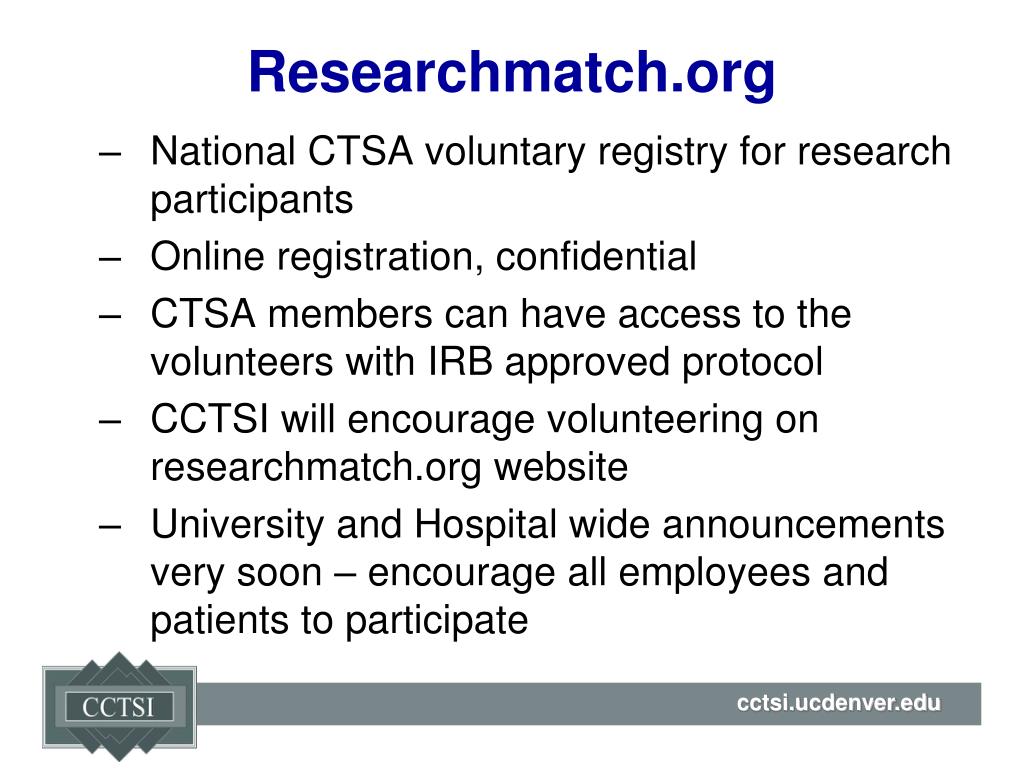 Researchmatch.org

– National CTSA voluntary registry for research participants
– Online registration, confidential
– CTSA members can have access to the volunteers with IRB approved protocol
– CCTSI will encourage volunteering on researchmatch.org website
– University and Hospital wide announcements very soon – encourage all employees and patients to participate

CCTSI

cctsi.ucdenver.edu